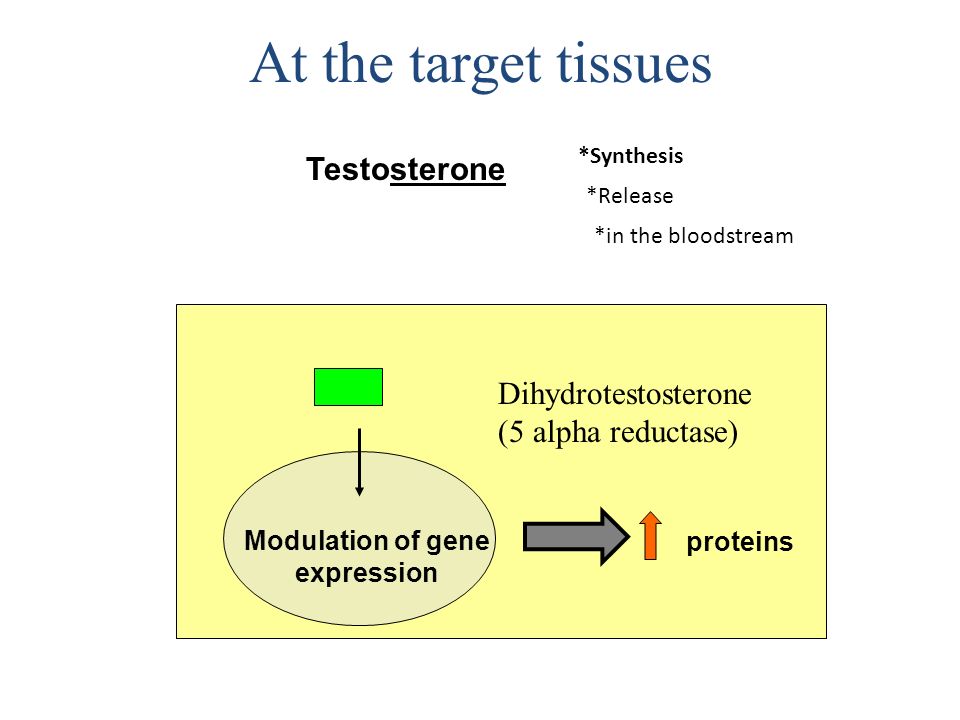 At the target tissues

Testosterone

*Synthesis
*Release
*in the bloodstream

Dihydrotestosterone
(5 alpha reductase)

Modulation of gene expression

proteins